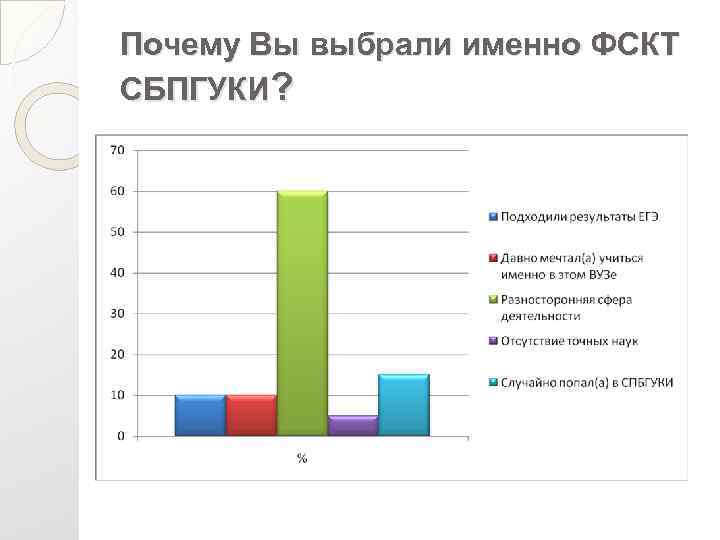 Почему Вы выбрали именно ФСКТ СБПГУКИ?

70
60
50
40
30
20
10
0

%

Подходили результаты ЕГЭ
Давно мечтал(а) учиться именно в этом ВУЗе
Разносторонняя сфера деятельности
Отсутствие точных наук
Случайно попал(а) в СПБГУКИ